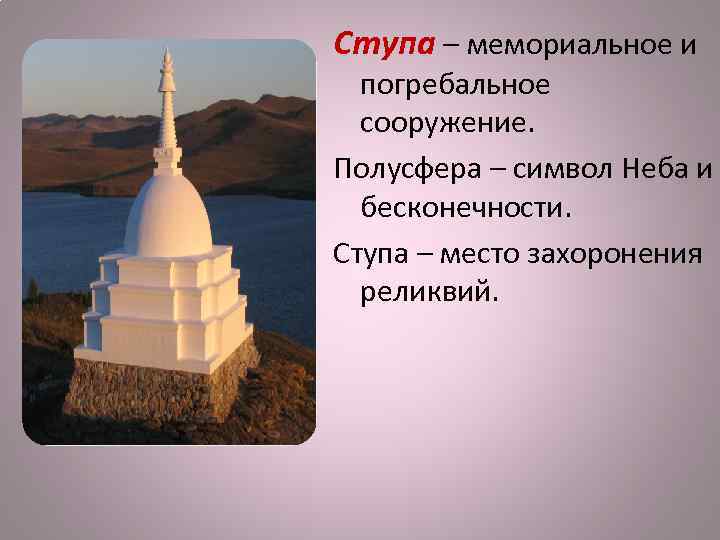 Ступа – мемориальное и погребальное сооружение.

Полусфера – символ Неба и бесконечности.

Ступа – место захоронения реликвий.